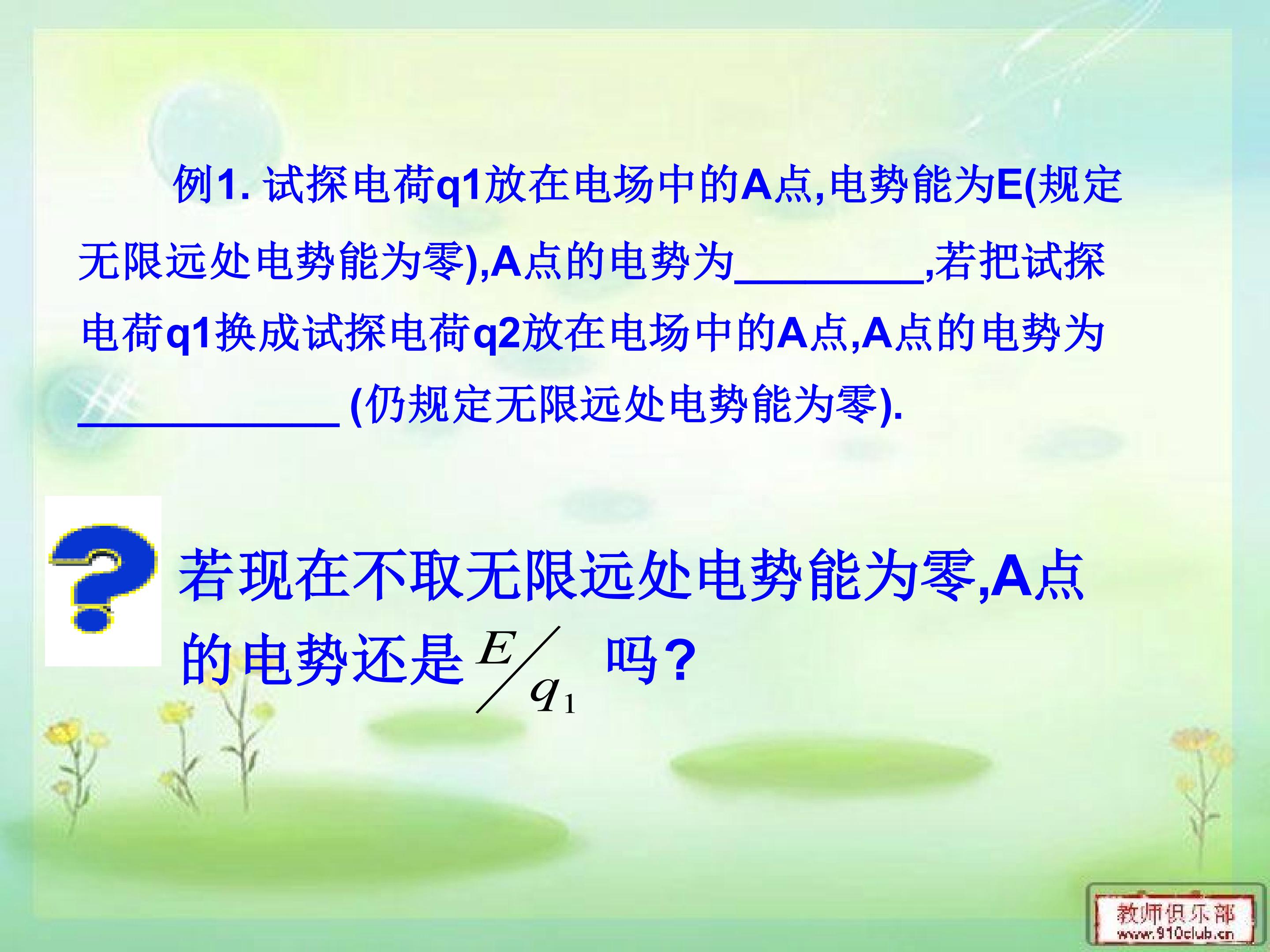 例1.试探电荷q1放在电场中的A点,电势能为E(规定无限远处电势能为零),A点的电势为____,若把试探电荷q1换成试探电荷q2放在电场中的A点,A点的电势为____(仍规定无限远处电势能为零).

若现在不取无限远处电势能为零,A点的电势还是$E/q_1$吗?

教师俱乐部
www.910club.cn